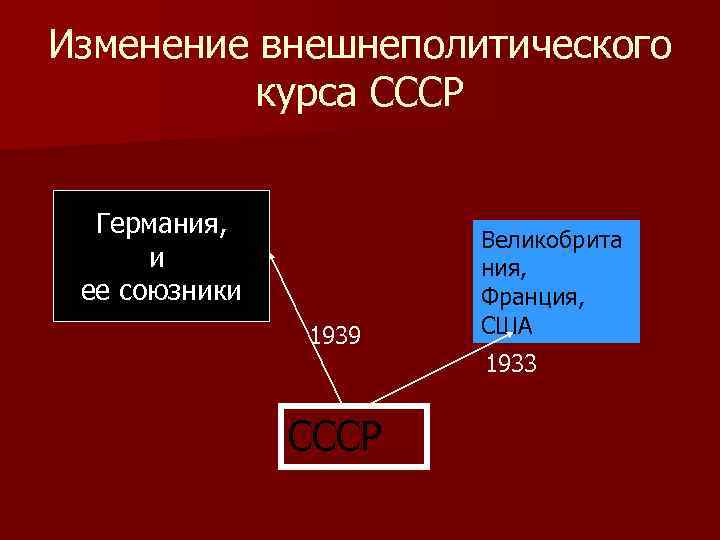 Изменение внешнеполитического курса СССР

Германия, и ее союзники

Великобритания, Франция, США

1939

1933

СССР